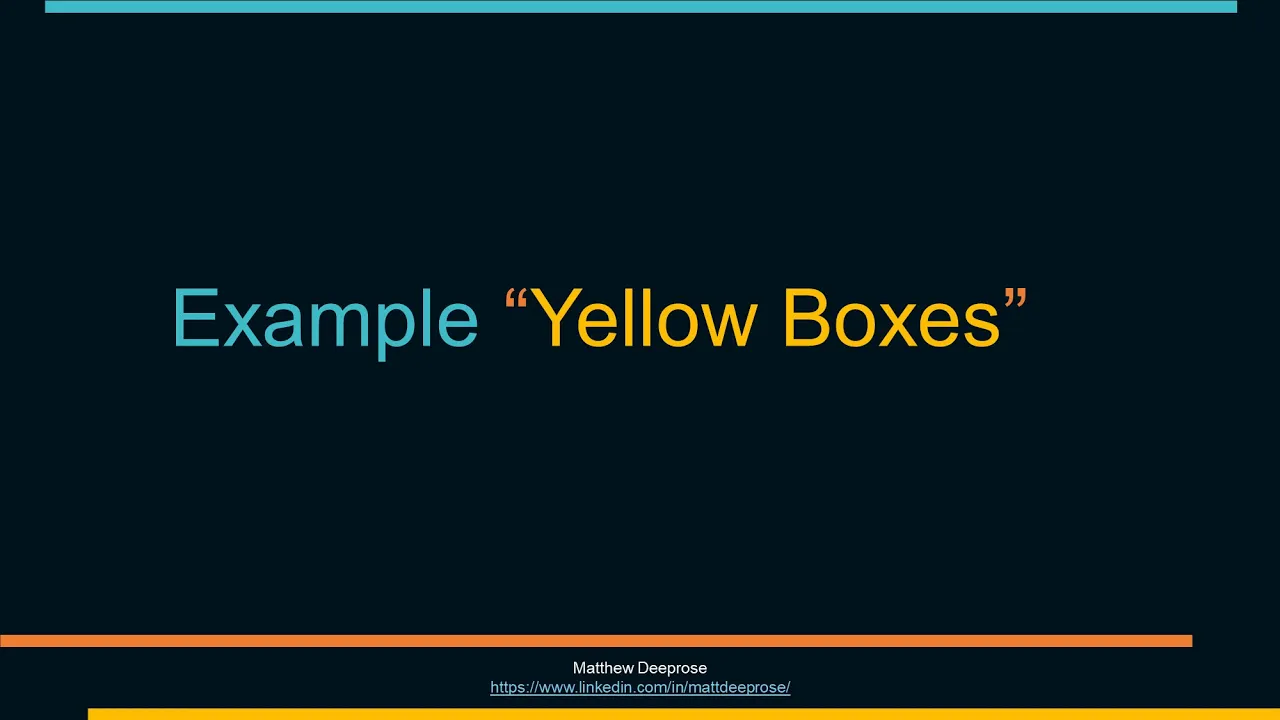 Example “Yellow Boxes”

Matthew Deeprose
https://www.linkedin.com/in/mattdeeprose/